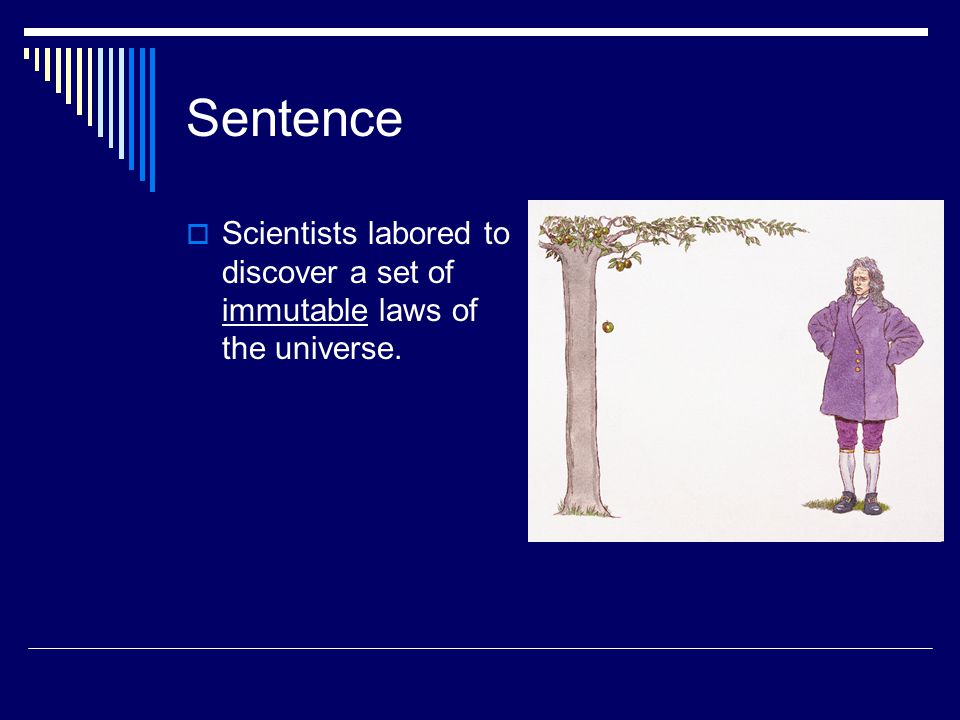 Sentence

Scientists labored to discover a set of immutable laws of the universe.